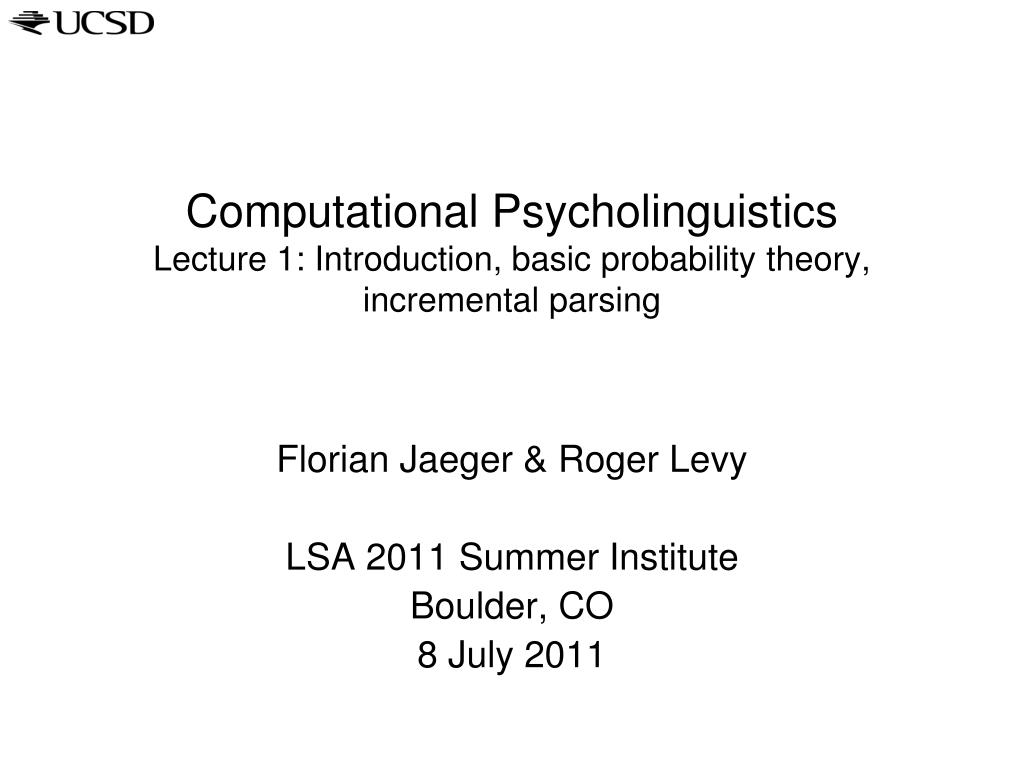 UCSD

Computational Psycholinguistics
Lecture 1: Introduction, basic probability theory, incremental parsing

Florian Jaeger & Roger Levy

LSA 2011 Summer Institute
Boulder, CO
8 July 2011